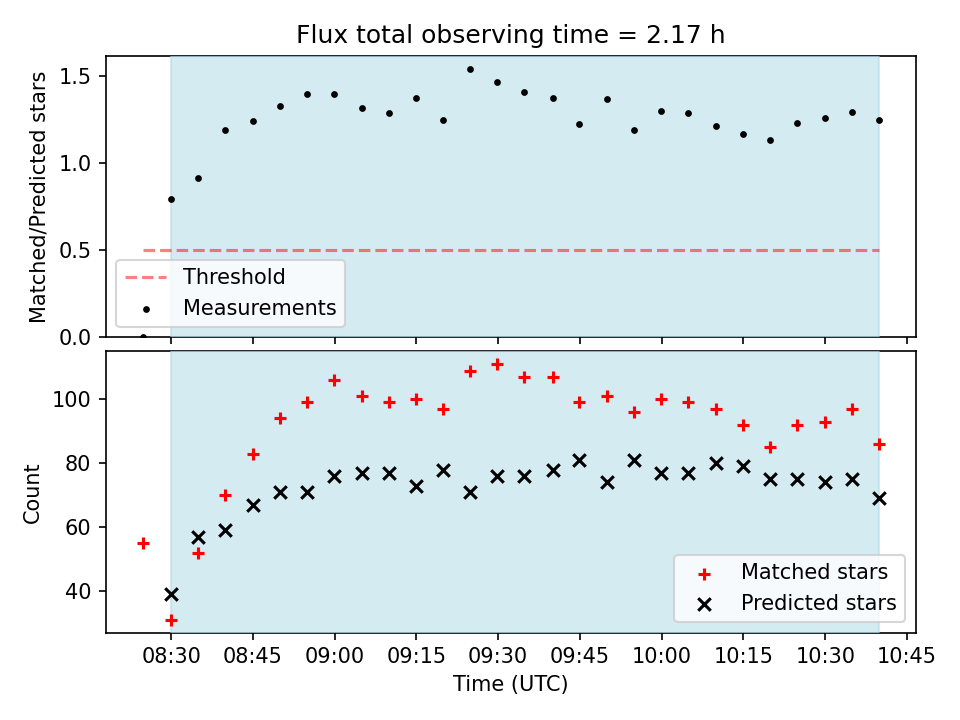 Flux total observing time = 2.17 h

Matched/Predicted stars

1.5
1.0
0.5
0.0

Threshold
Measurements

Count

100
80
60
40

Matched stars
Predicted stars

08:30 08:45 09:00 09:15 09:30 09:45 10:00 10:15 10:30 10:45

Time (UTC)